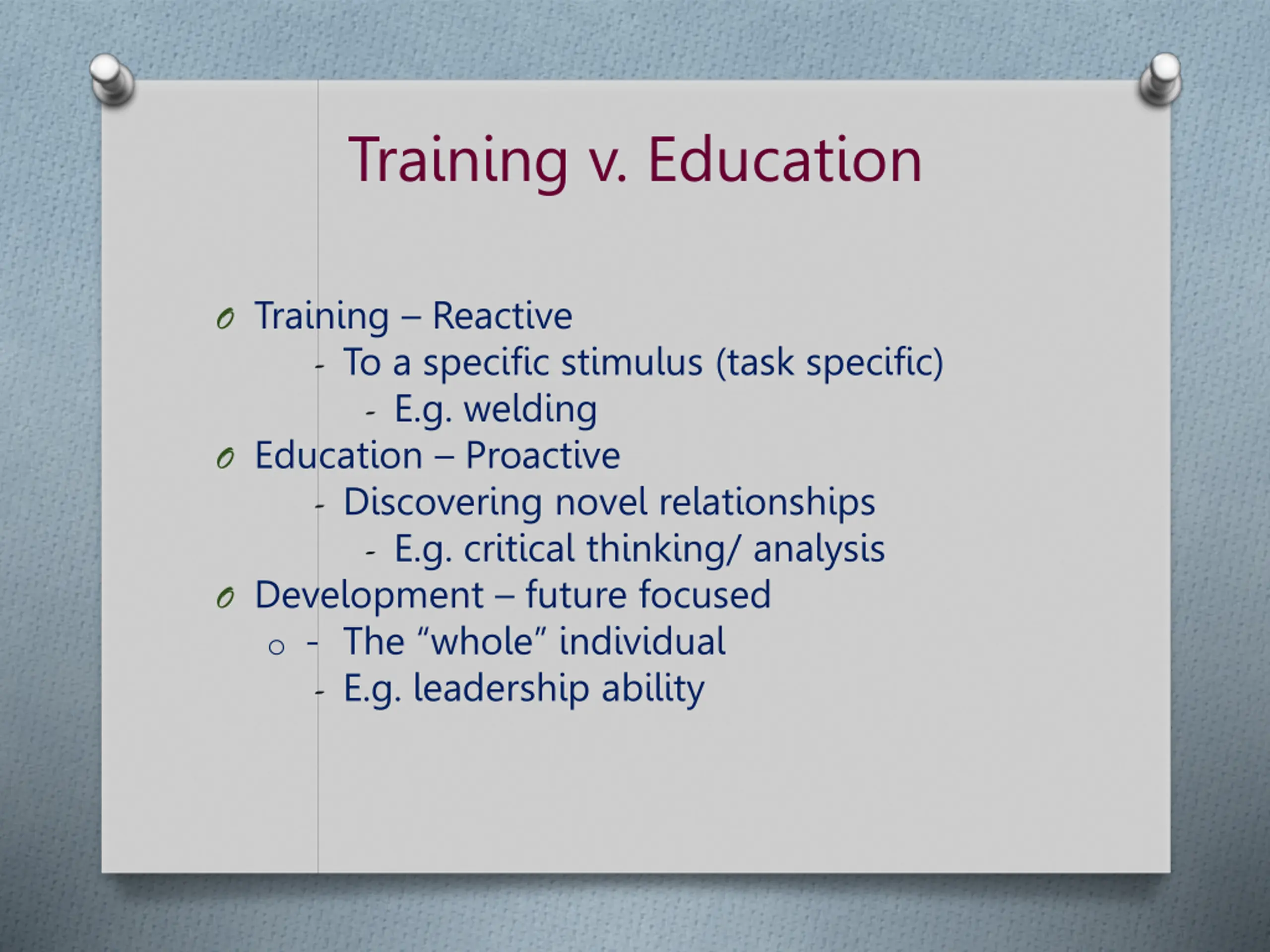 Training v. Education

Training – Reactive
- To a specific stimulus (task specific)
- E.g. welding
Education – Proactive
- Discovering novel relationships
- E.g. critical thinking/ analysis
Development – future focused
- The “whole” individual
- E.g. leadership ability